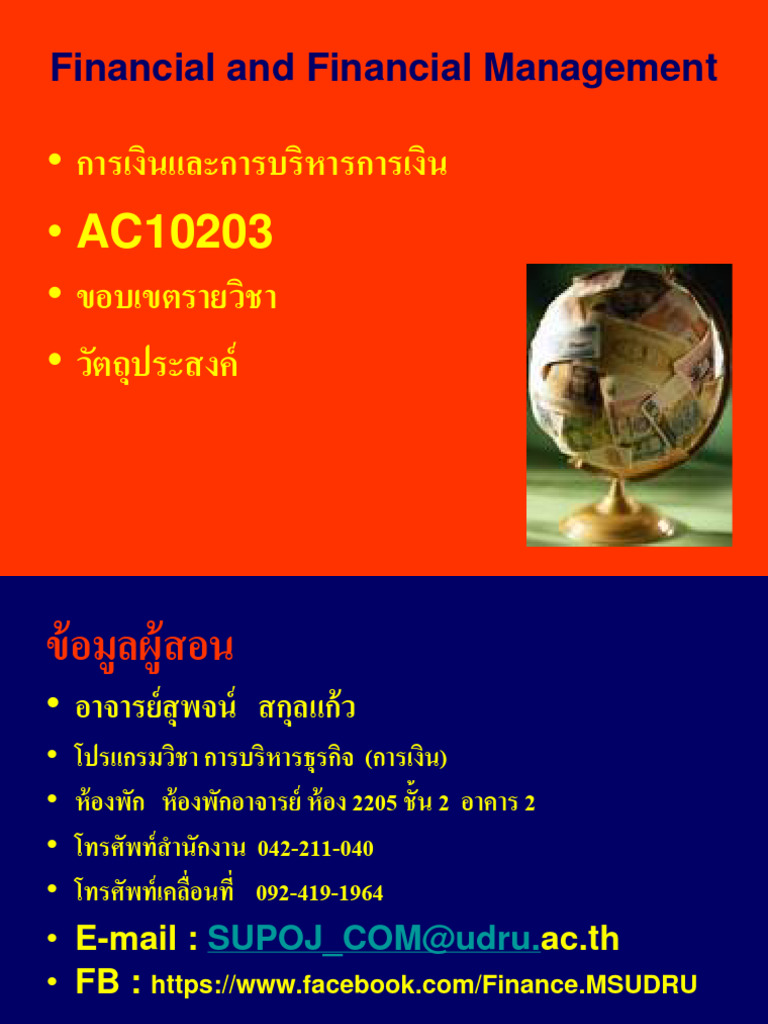 Financial and Financial Management

• การเงินและการบริหารการเงิน
• AC10203
• ขอบเขตรายวิชา
• วัตถุประสงค์

ข้อมูลผู้สอน

• อาจารย์สุพจน์ สกุลแก้ว
• โปรแกรมวิชา การบริหารธุรกิจ (การเงิน)
• ห้องพัก ห้องพักอาจารย์ ห้อง 2205 ชั้น 2 อาคาร 2
• โทรศัพท์สำนักงาน 042-211-040
• โทรศัพท์เคลื่อนที่ 092-419-1964
• E-mail : SUPOJ_COM@udru.ac.th
• FB : https://www.facebook.com/Finance.MSUDRU